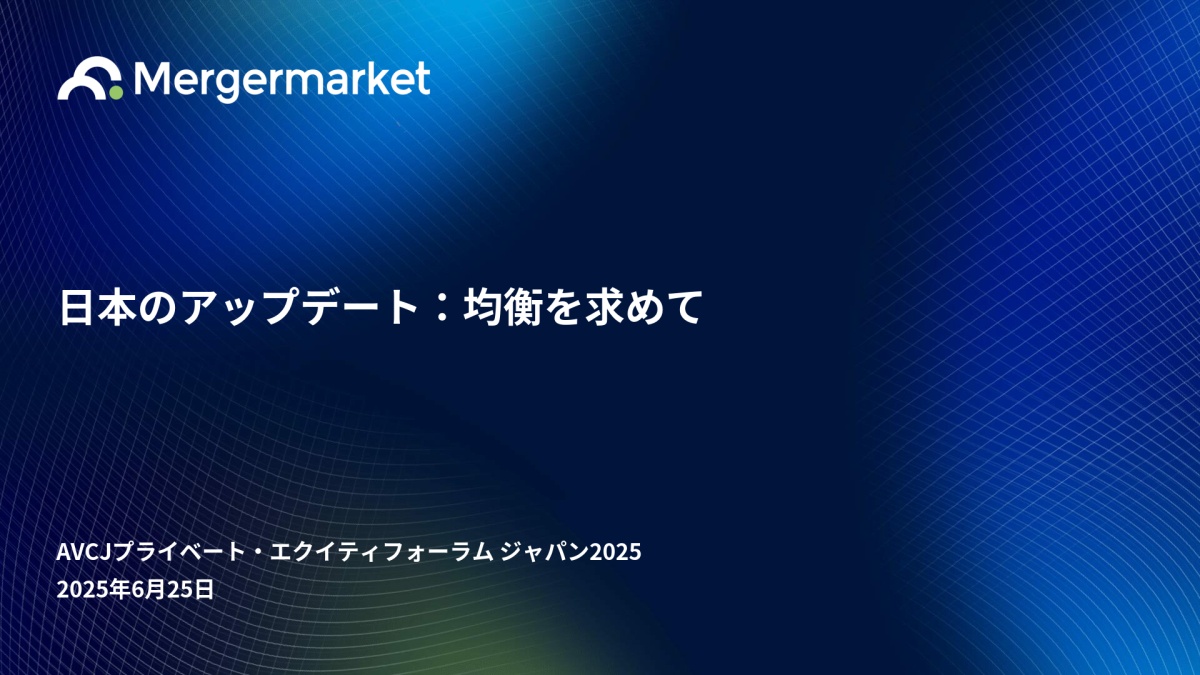 Mergermarket

日本のアップデート：均衡を求めて

AVCJプライベート・エクイティフォーラム ジャパン2025
2025年6月25日